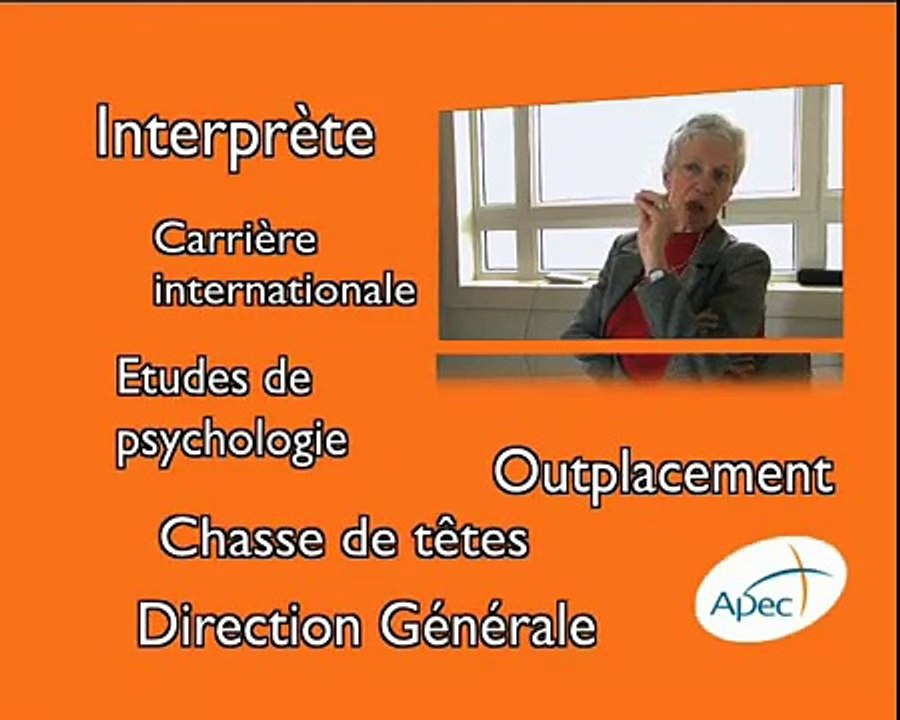 Interprète

Carrière internationale

Etudes de psychologie

Outplacement

Chasse de têtes

Direction Générale

Apec